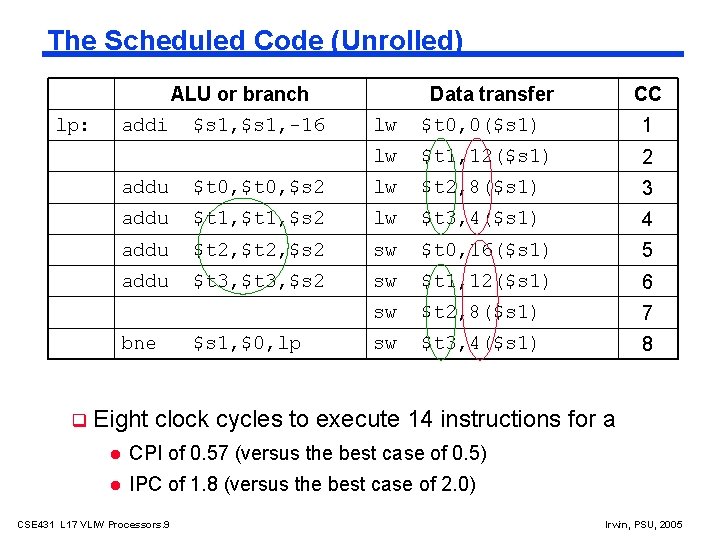 The Scheduled Code (Unrolled)

| | ALU or branch | Data transfer | CC |
|---|---|---|---|
| lp: | addi $s1,$s1,-16 | lw $t0,0($s1) | 1 |
| | | lw $t1,12($s1) | 2 |
| | addu $t0,$t0,$s2 | lw $t2,8($s1) | 3 |
| | addu $t1,$t1,$s2 | lw $t3,4($s1) | 4 |
| | addu $t2,$t2,$s2 | sw $t0,16($s1) | 5 |
| | addu $t3,$t3,$s2 | sw $t1,12($s1) | 6 |
| | | sw $t2,8($s1) | 7 |
| | bne $s1,$0,lp | sw $t3,4($s1) | 8 |

Eight clock cycles to execute 14 instructions for a

CPI of 0.57 (versus the best case of 0.5)

IPC of 1.8 (versus the best case of 2.0)

CSE431 L17 VLIW Processors.9

Irwin, PSU, 2005